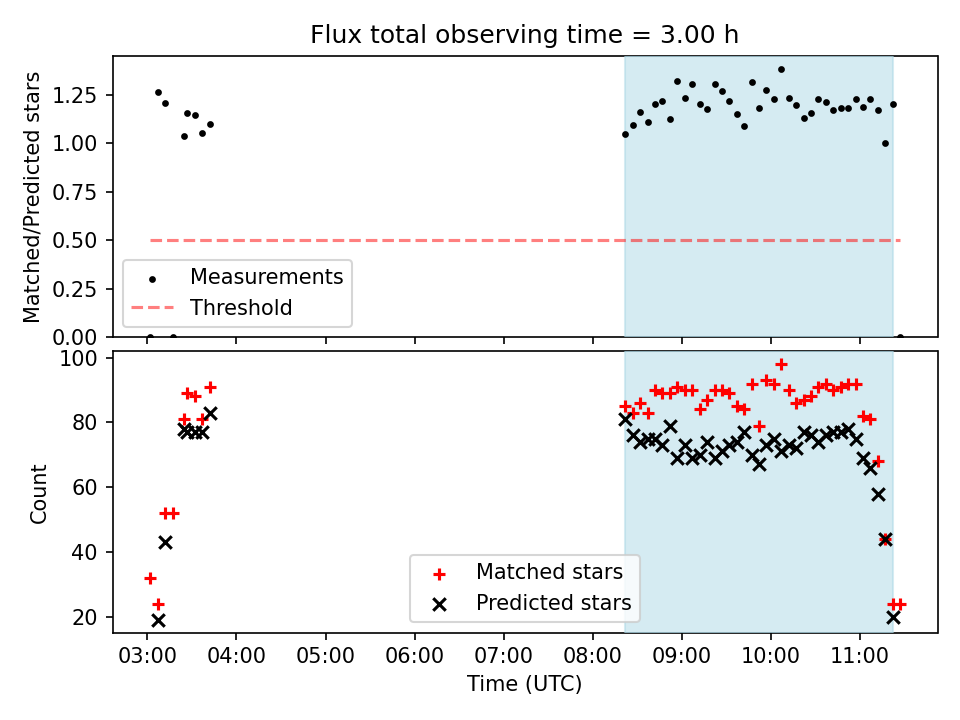 Flux total observing time = 3.00 h

Matched/Predicted stars

1.25
1.00
0.75
0.50
0.25
0.00

Measurements
Threshold

Count

100
80
60
40
20

Matched stars
Predicted stars

03:00 04:00 05:00 06:00 07:00 08:00 09:00 10:00 11:00

Time (UTC)